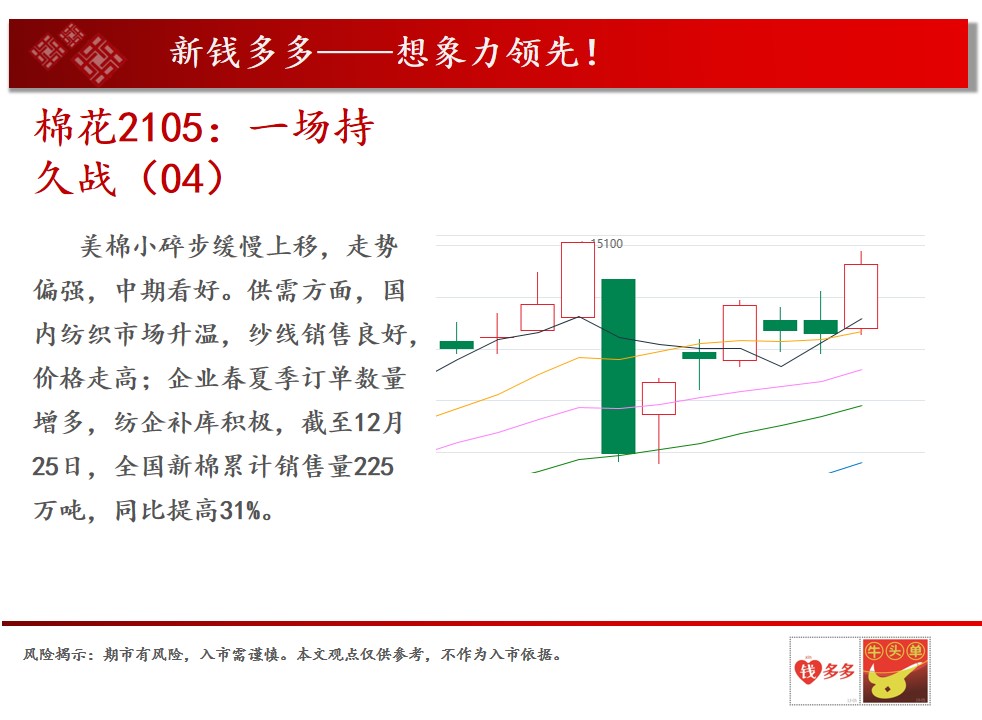 新钱多多——想象力领先！

棉花2105：一场持久战（04）

美棉小碎步缓慢上移，走势偏强，中期看好。供需方面，国内纺织市场升温，纱线销售良好，价格走高；企业春夏季订单数量增多，纺企补库积极，截至12月25日，全国新棉累计销售量225万吨，同比提高31%。

15100

风险揭示：期市有风险，入市需谨慎。本文观点仅供参考，不作为入市依据。

钱多多

牛头单